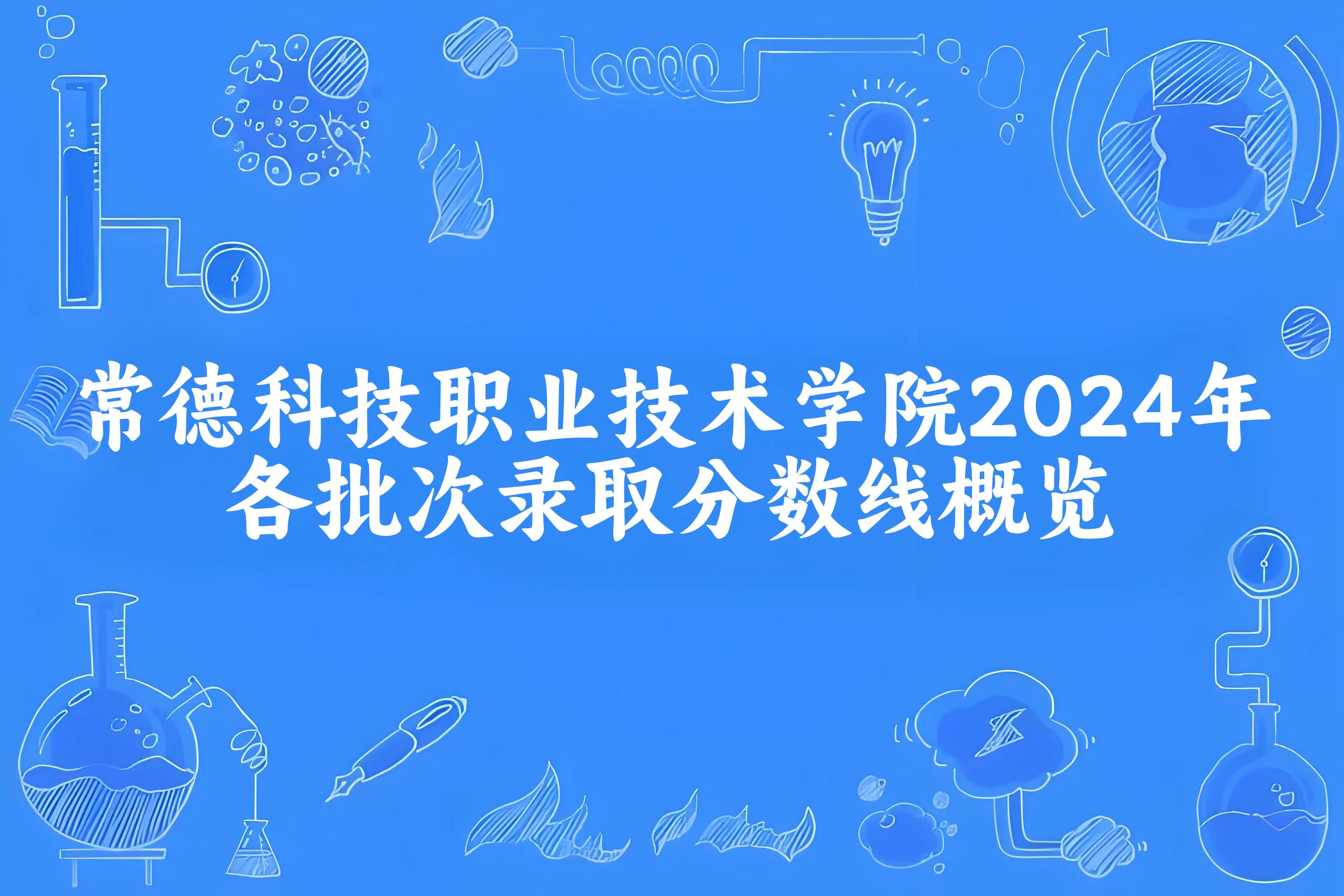 常德科技职业技术学院2024年各批次录取分数线概览